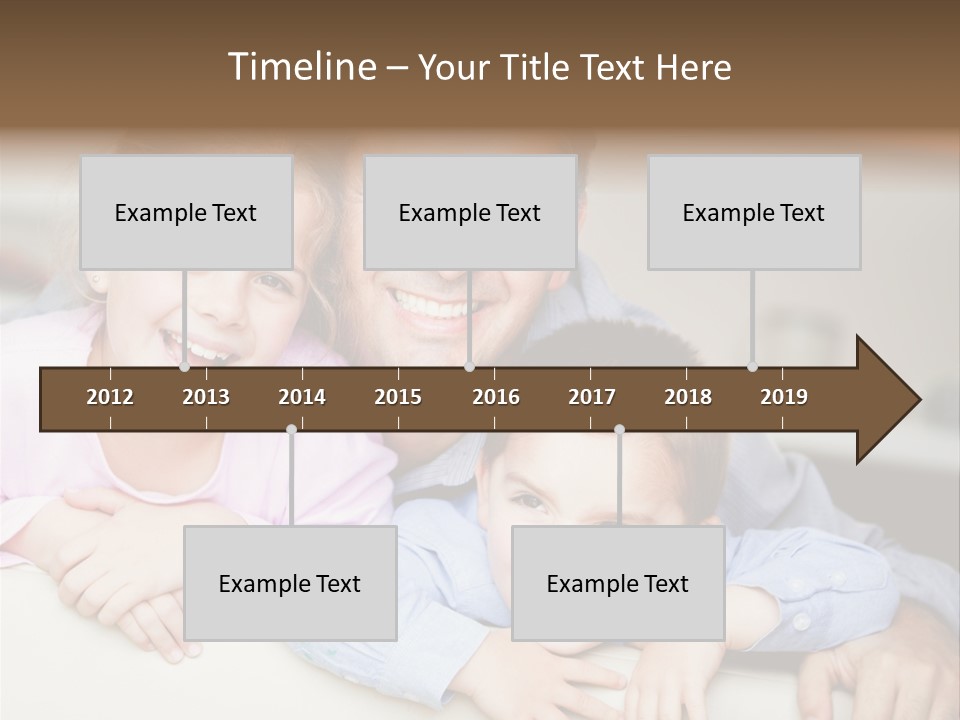 Timeline – Your Title Text Here

Example Text

Example Text

Example Text

2012 2013 2014 2015 2016 2017 2018 2019

Example Text

Example Text